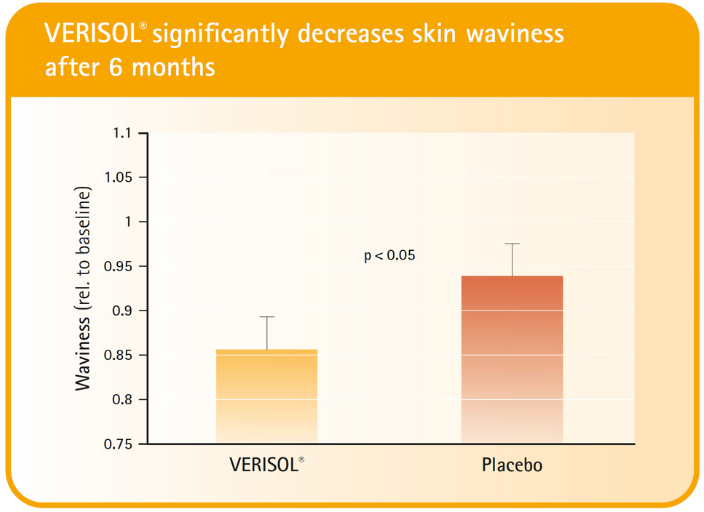 VERISOL® significantly decreases skin waviness after 6 months

Waviness (rel. to baseline)

1.1
1.05
1
0.95
0.9
0.85
0.8
0.75

p < 0.05

VERISOL®
Placebo